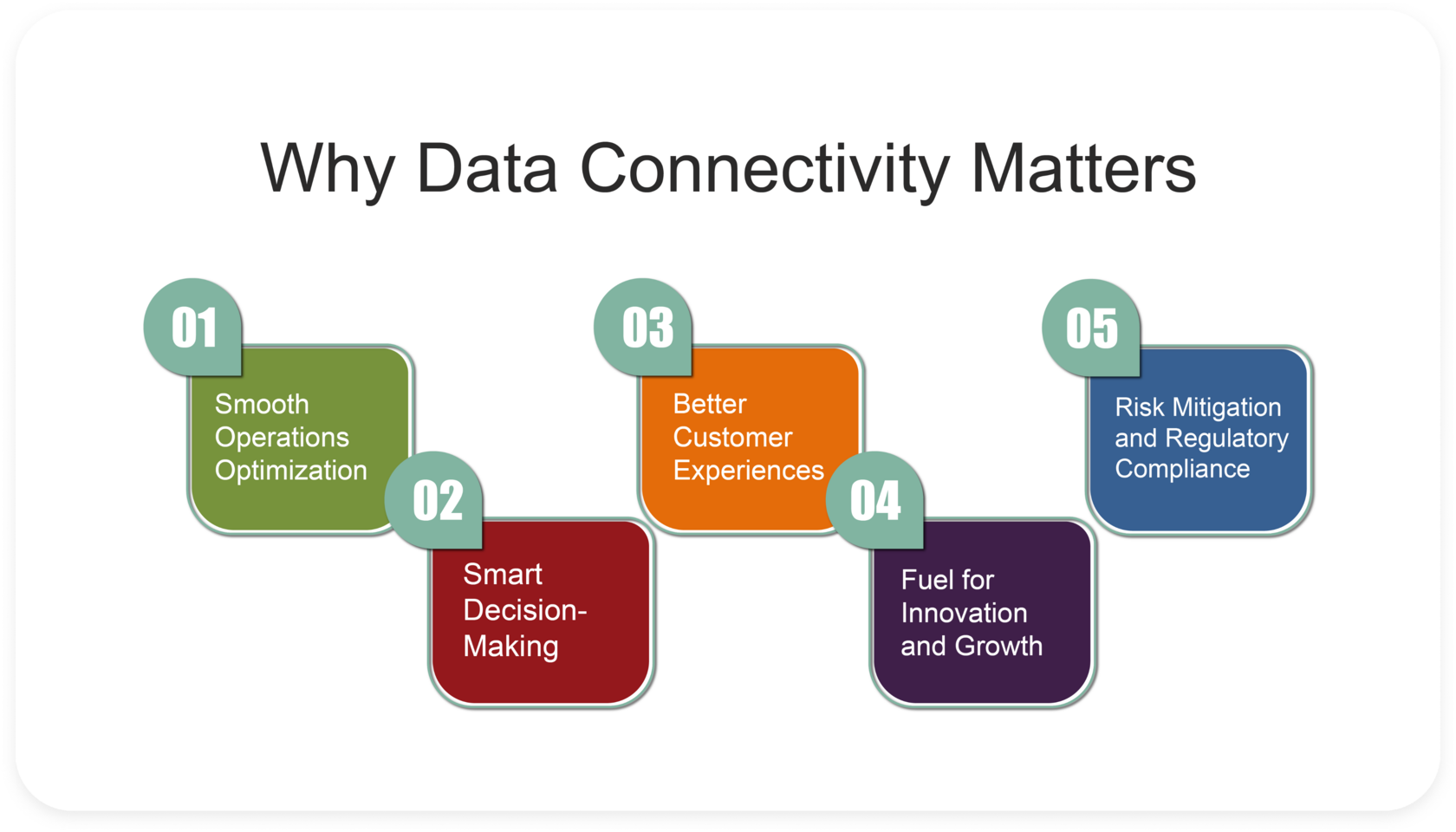 Why Data Connectivity Matters

01
Smooth Operations Optimization

02
Smart Decision-Making

03
Better Customer Experiences

04
Fuel for Innovation and Growth

05
Risk Mitigation and Regulatory Compliance